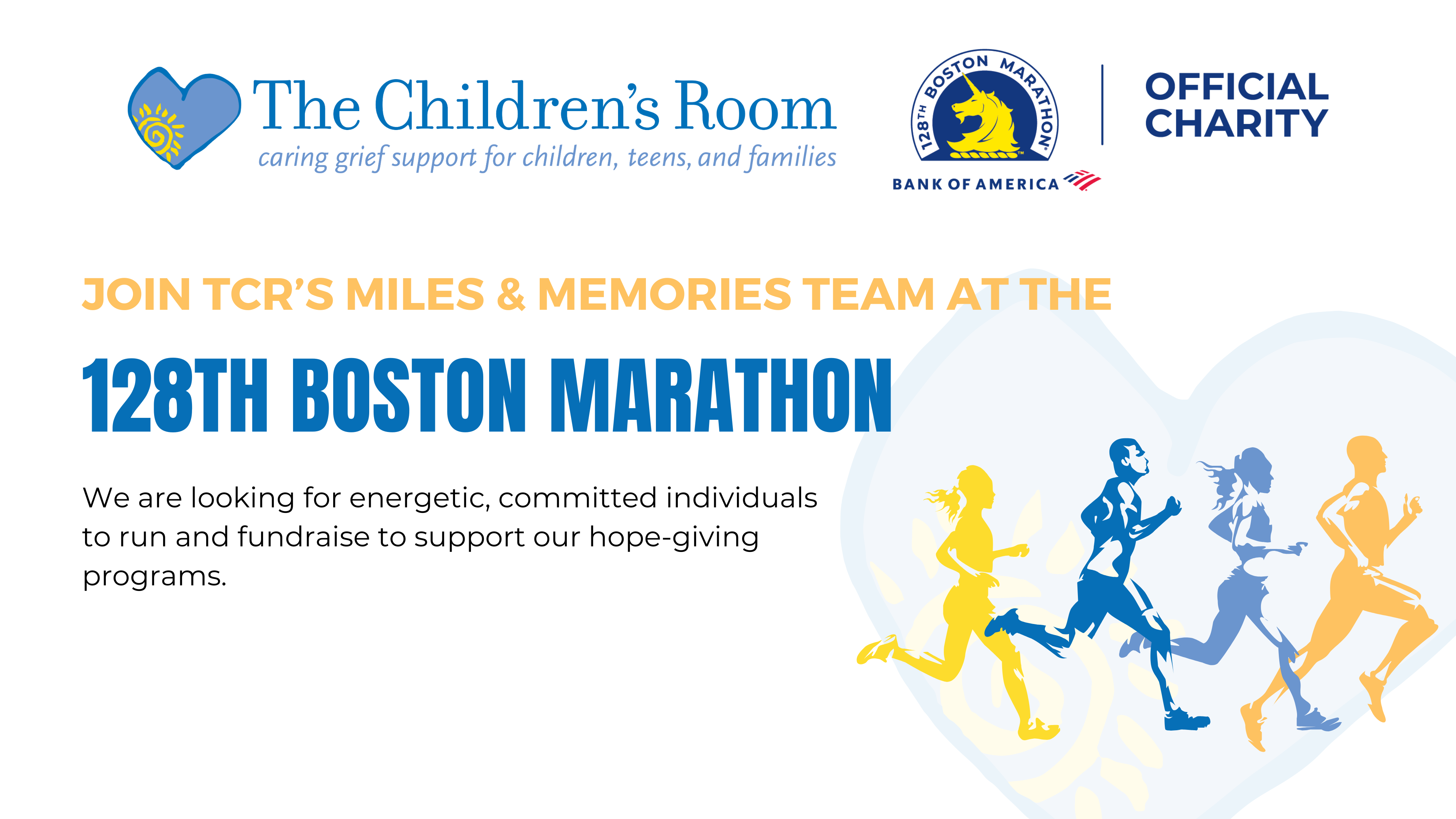 The Children's Room
caring grief support for children, teens, and families

128TH BOSTON MARATHON
BANK OF AMERICA

OFFICIAL CHARITY

JOIN TCR'S MILES & MEMORIES TEAM AT THE

128TH BOSTON MARATHON

We are looking for energetic, committed individuals to run and fundraise to support our hope-giving programs.